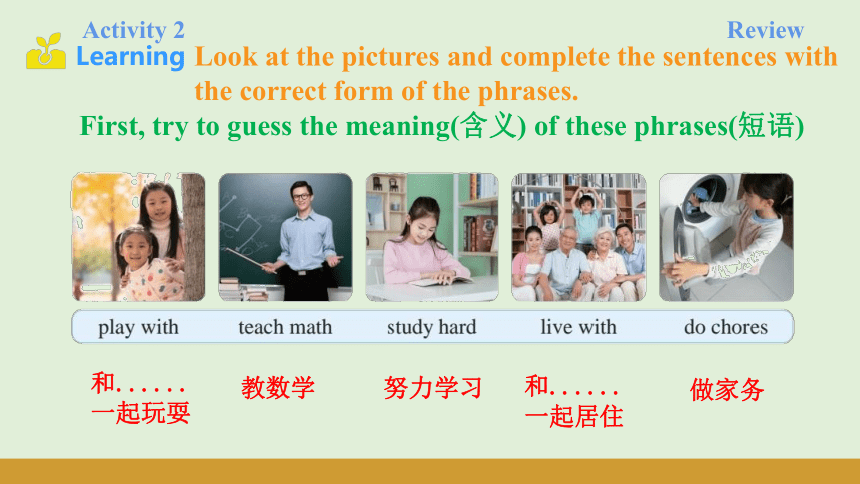 Activity 2

Review

Learning

Look at the pictures and complete the sentences with the correct form of the phrases.

First, try to guess the meaning(含义) of these phrases(短语)

play with
teach math
study hard
live with
do chores

和......
一起玩耍

教数学

努力学习

和......
一起居住

做家务